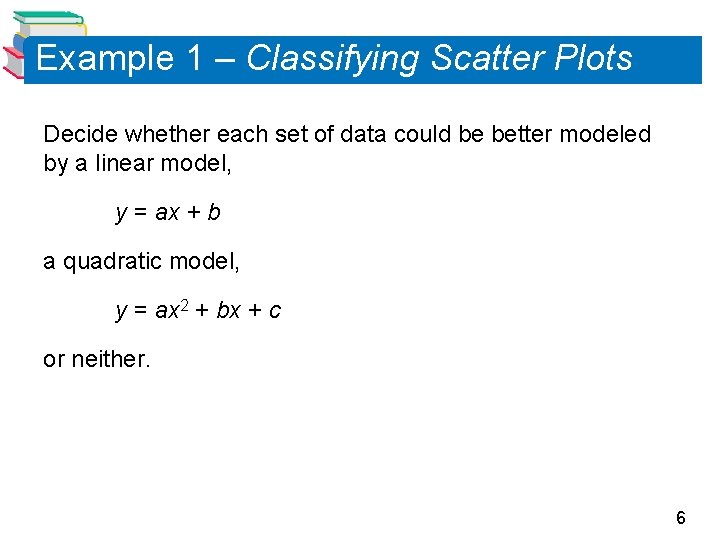 Example 1 – Classifying Scatter Plots

Decide whether each set of data could be better modeled by a linear model,

$y = ax + b$

a quadratic model,

$y = ax^2 + bx + c$

or neither.

6